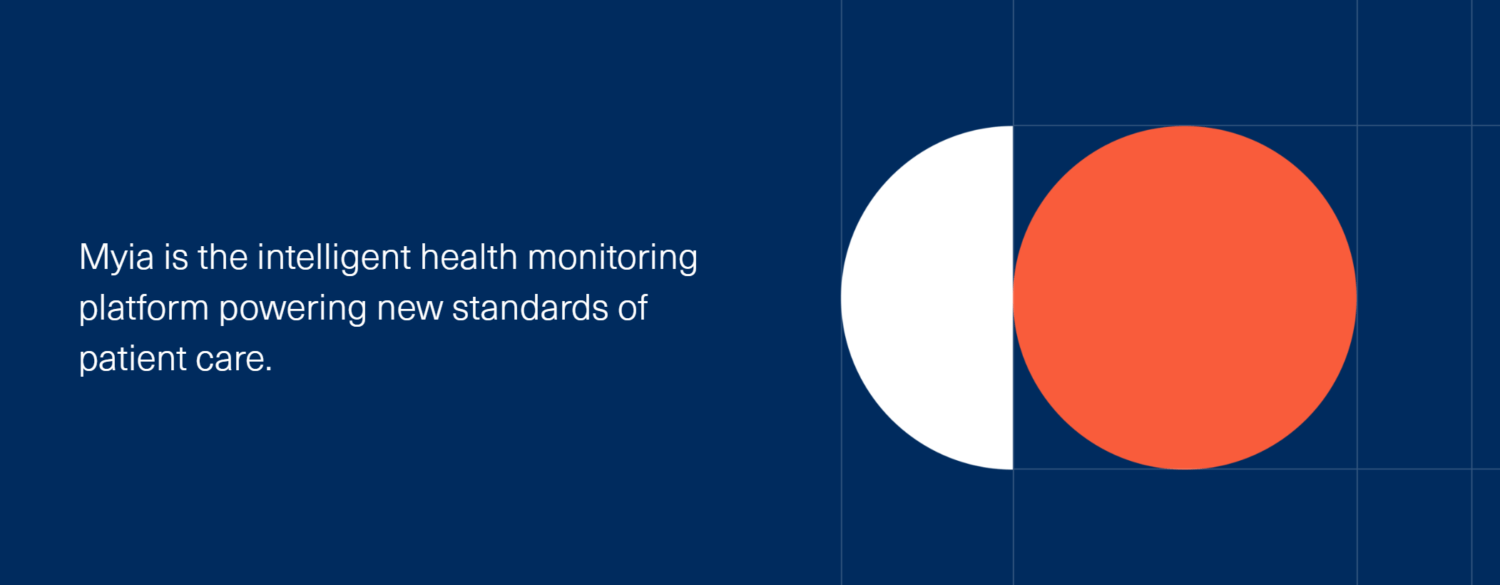 Myia is the intelligent health monitoring platform powering new standards of patient care.